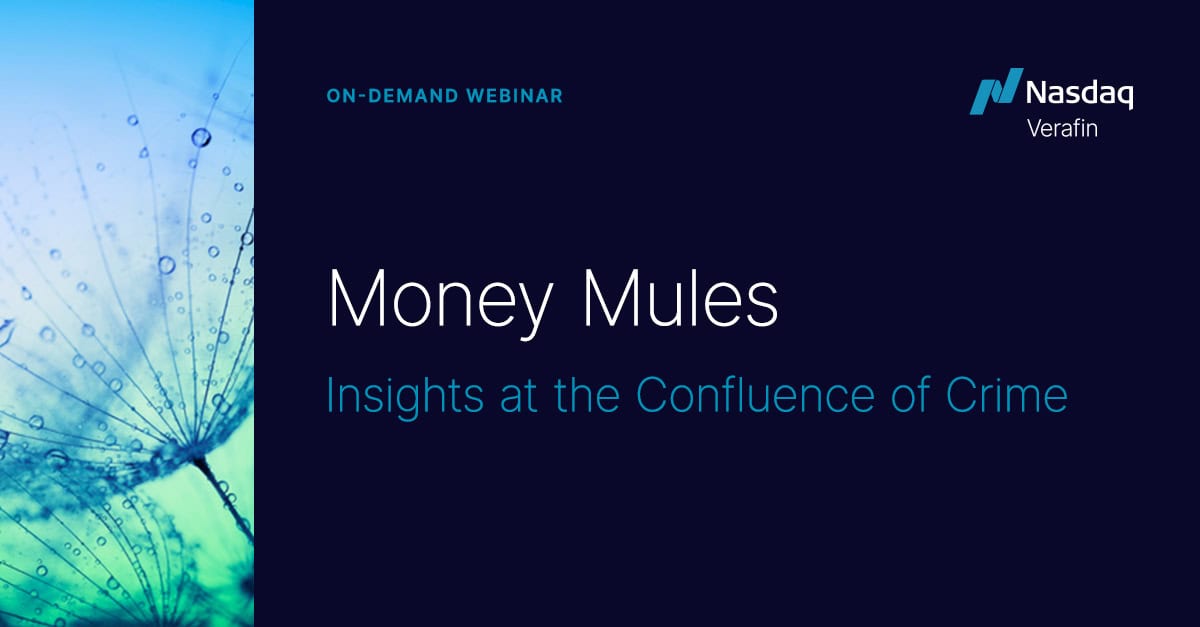 ON-DEMAND WEBINAR

Nasdaq
Verafin

Money Mules

Insights at the Confluence of Crime